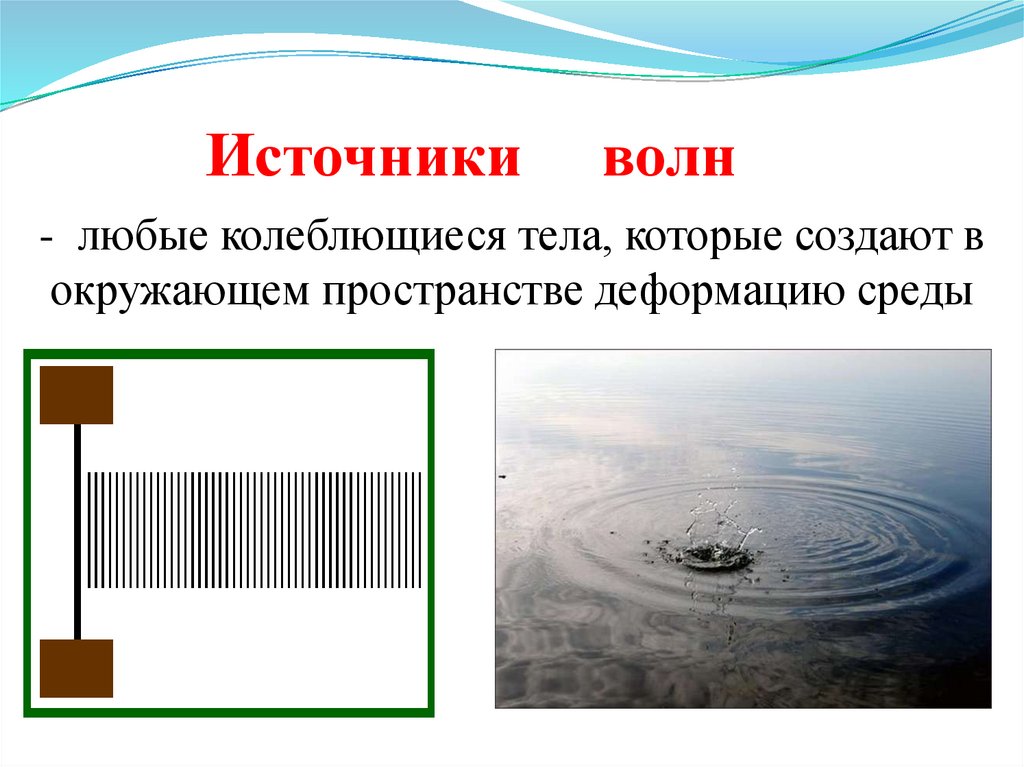 Источники волн

- любые колеблющиеся тела, которые создают в окружающем пространстве деформацию среды